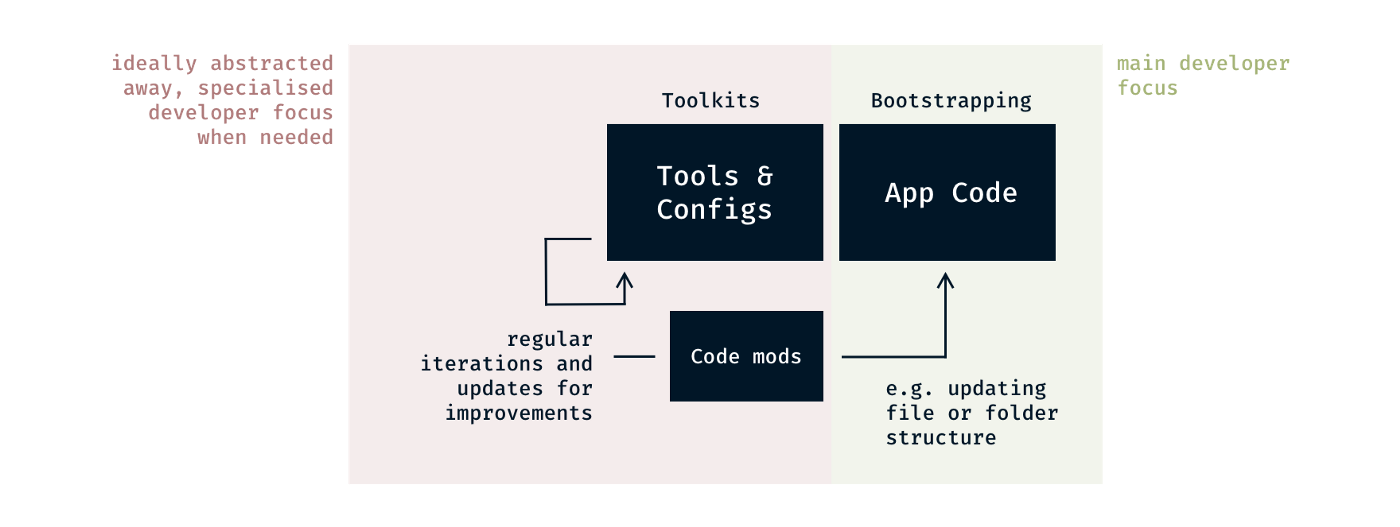 ideally abstracted away, specialised developer focus when needed

Toolkits

Tools & Configs

Bootstrapping

App Code

main developer focus

regular iterations and updates for improvements

Code mods

e.g. updating file or folder structure